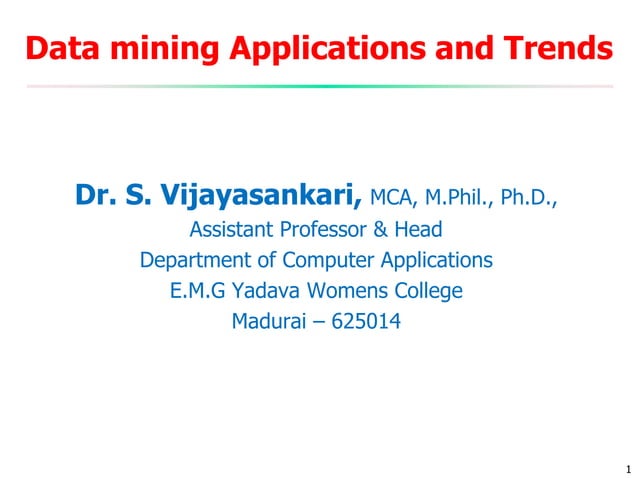 Data mining Applications and Trends

Dr. S. Vijayasankari, MCA, M.Phil., Ph.D.,
Assistant Professor & Head
Department of Computer Applications
E.M.G Yadava Womens College
Madurai – 625014

1